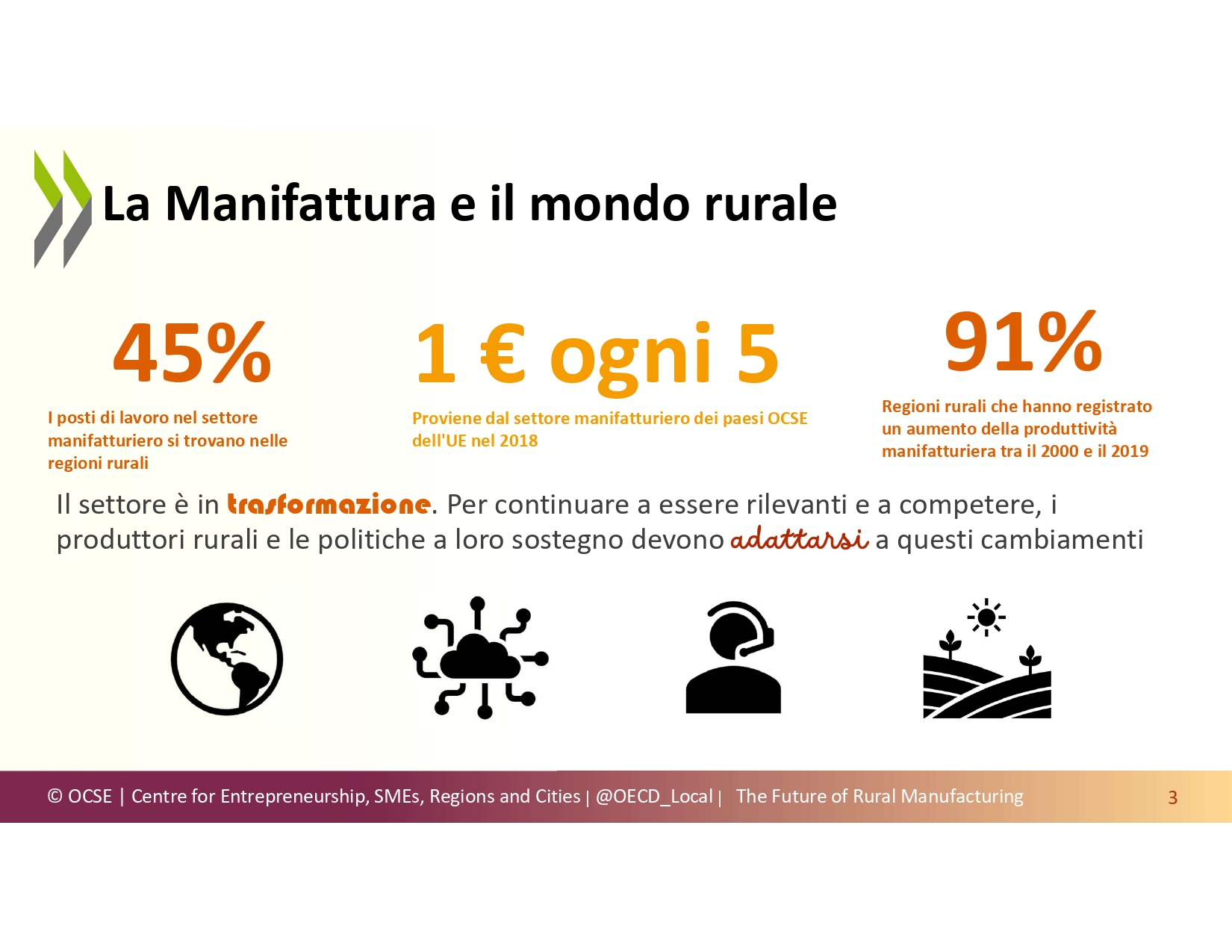 La Manifattura e il mondo rurale

45%

I posti di lavoro nel settore manifatturiero si trovano nelle regioni rurali

1 € ogni 5

Proviene dal settore manifatturiero dei paesi OCSE dell'UE nel 2018

91%

Regioni rurali che hanno registrato un aumento della produttività manifatturiera tra il 2000 e il 2019

Il settore è in trasformazione. Per continuare a essere rilevanti e a competere, i produttori rurali e le politiche a loro sostegno devono adattarsi a questi cambiamenti

© OCSE | Centre for Entrepreneurship, SMEs, Regions and Cities | @OECD_Local | The Future of Rural Manufacturing 3